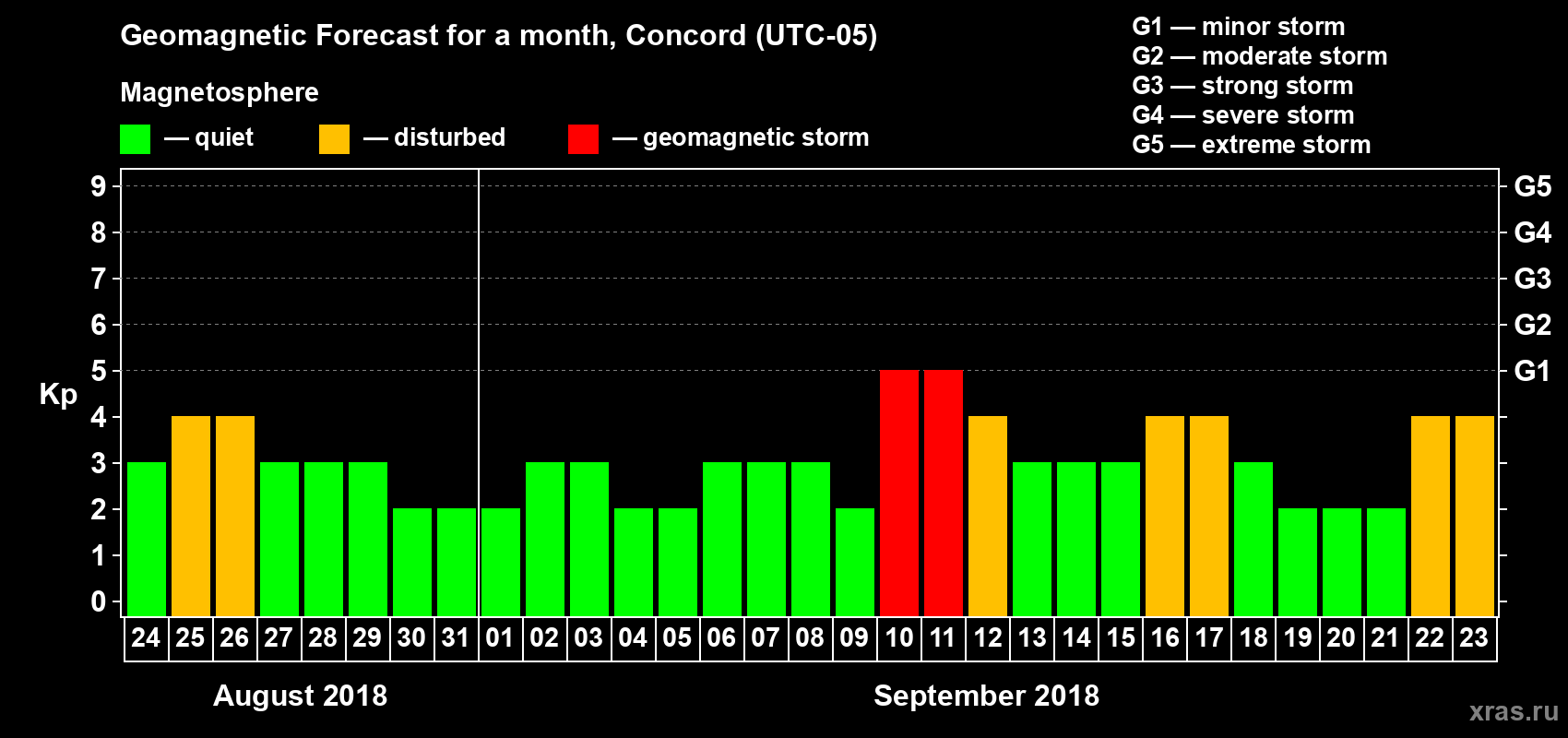 Geomagnetic Forecast for a month, Concord (UTC-05)

Magnetosphere

— quiet — disturbed — geomagnetic storm

G1 — minor storm
G2 — moderate storm
G3 — strong storm
G4 — severe storm
G5 — extreme storm

Kp

9 8 7 6 5 4 3 2 1 0

G5 G4 G3 G2 G1

24 25 26 27 28 29 30 31 01 02 03 04 05 06 07 08 09 10 11 12 13 14 15 16 17 18 19 20 21 22 23

August 2018

September 2018

xras.ru